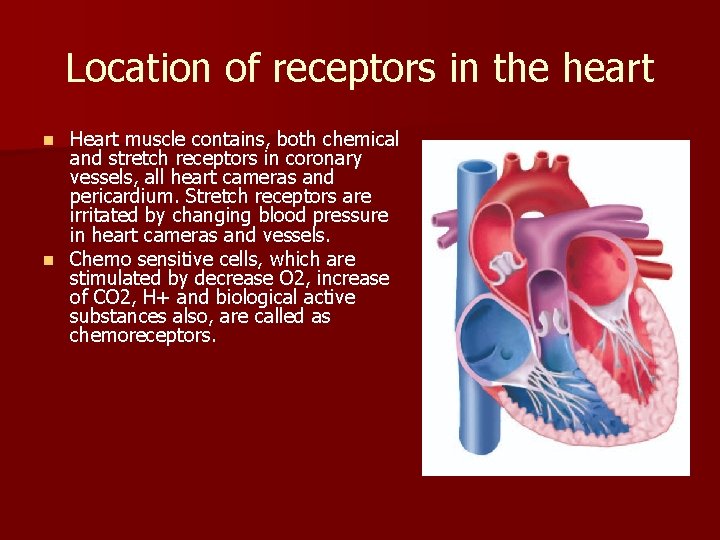 Location of receptors in the heart

- Heart muscle contains, both chemical and stretch receptors in coronary vessels, all heart cameras and pericardium. Stretch receptors are irritated by changing blood pressure in heart cameras and vessels.
- Chemo sensitive cells, which are stimulated by decrease O2, increase of CO2, H+ and biological active substances also, are called as chemoreceptors.